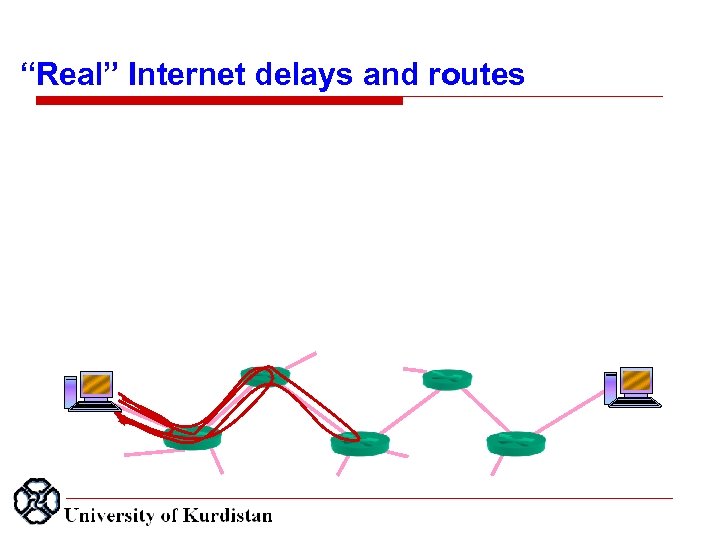 “Real” Internet delays and routes

University of Kurdistan